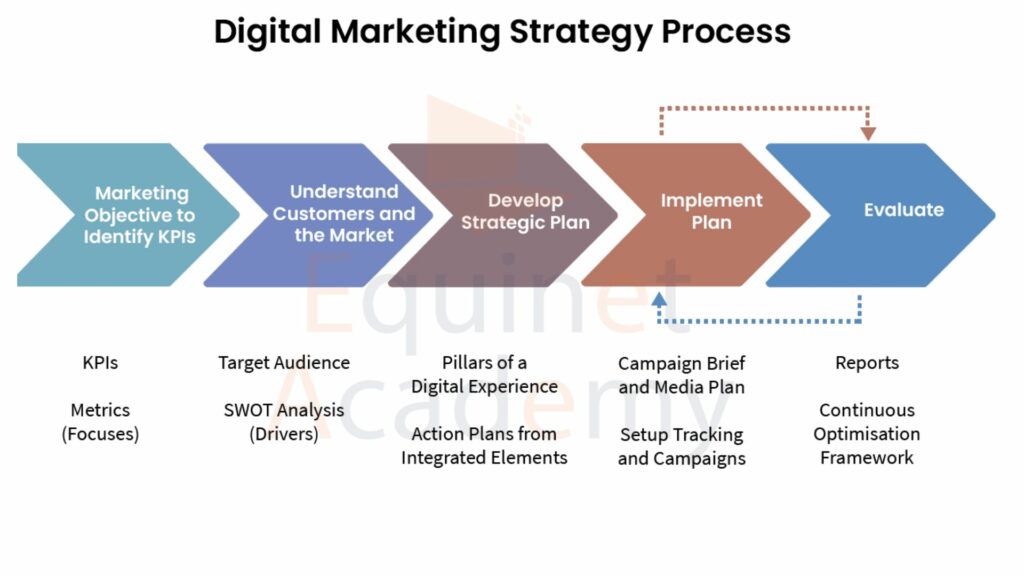 Digital Marketing Strategy Process

Marketing Objective to Identify KPIs

Understand Customers and the Market

Develop Strategic Plan

Implement Plan

Evaluate

Equinet Academy

KPIs

Metrics (Focuses)

Target Audience

SWOT Analysis (Drivers)

Pillars of a Digital Experience

Action Plans from Integrated Elements

Campaign Brief and Media Plan

Setup Tracking and Campaigns

Reports

Continuous Optimisation Framework